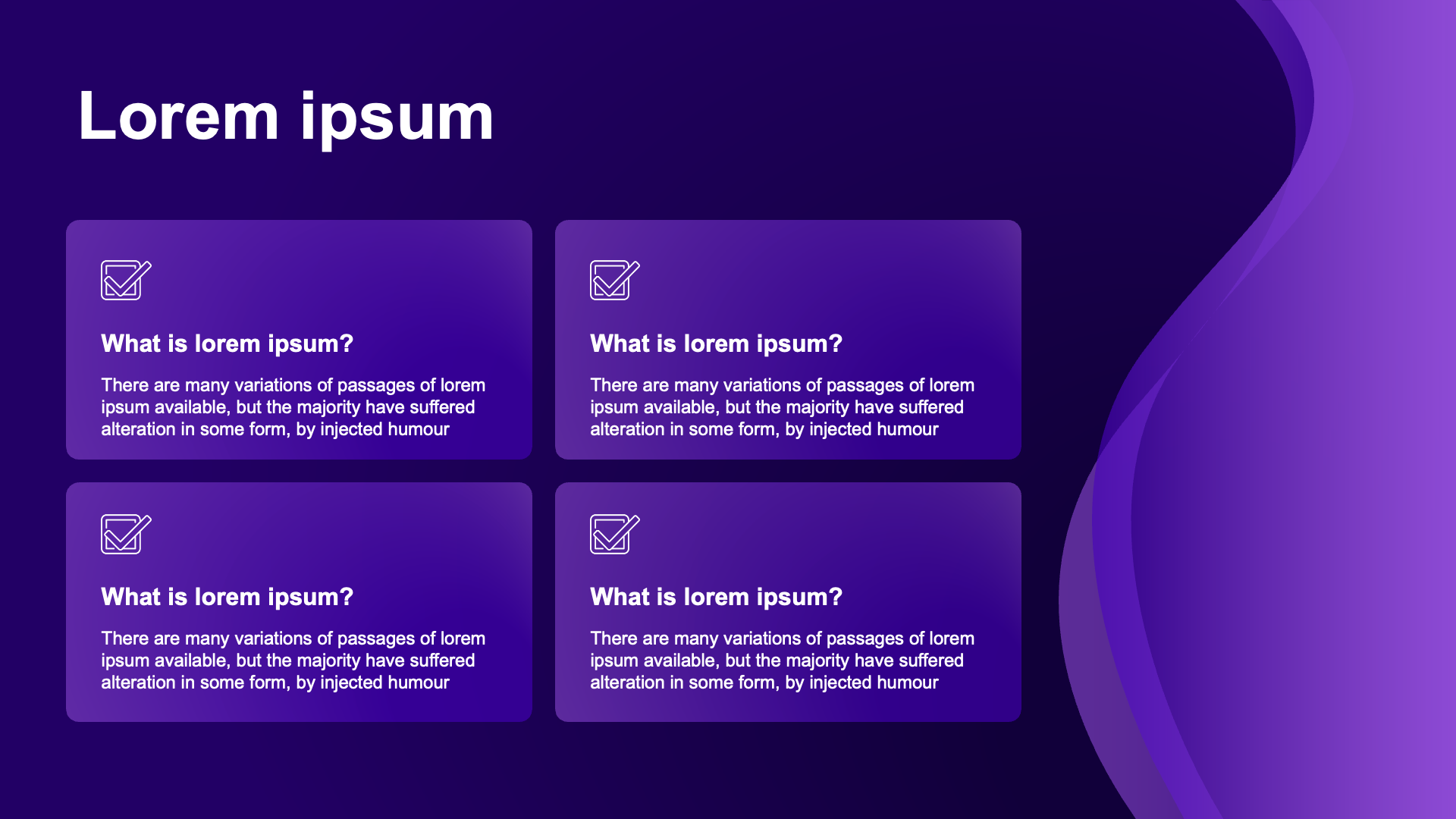 Lorem ipsum

What is lorem ipsum?

There are many variations of passages of lorem ipsum available, but the majority have suffered alteration in some form, by injected humour

What is lorem ipsum?

There are many variations of passages of lorem ipsum available, but the majority have suffered alteration in some form, by injected humour

What is lorem ipsum?

There are many variations of passages of lorem ipsum available, but the majority have suffered alteration in some form, by injected humour

What is lorem ipsum?

There are many variations of passages of lorem ipsum available, but the majority have suffered alteration in some form, by injected humour